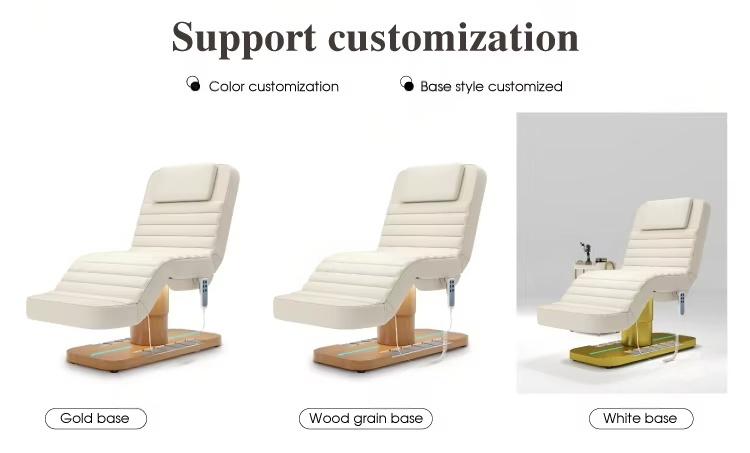 Support customization

Color customization

Base style customized

Gold base

Wood grain base

White base